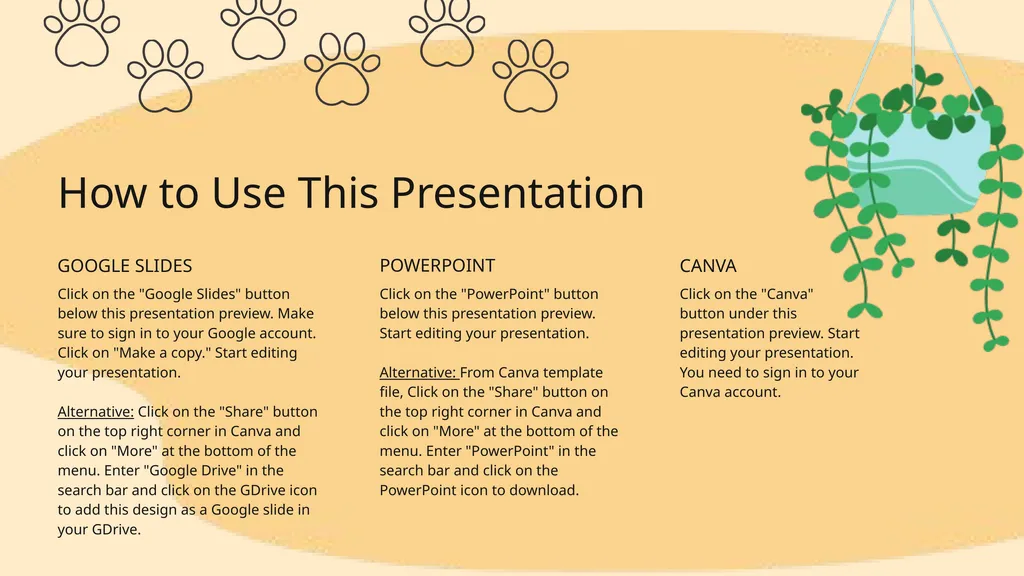 How to Use This Presentation

GOOGLE SLIDES

Click on the "Google Slides" button below this presentation preview. Make sure to sign in to your Google account. Click on "Make a copy." Start editing your presentation.

Alternative: Click on the "Share" button on the top right corner in Canva and click on "More" at the bottom of the menu. Enter "Google Drive" in the search bar and click on the GDrive icon to add this design as a Google slide in your GDrive.

POWERPOINT

Click on the "PowerPoint" button below this presentation preview. Start editing your presentation.

Alternative: From Canva template file, Click on the "Share" button on the top right corner in Canva and click on "More" at the bottom of the menu. Enter "PowerPoint" in the search bar and click on the PowerPoint icon to download.

CANVA

Click on the "Canva" button under this presentation preview. Start editing your presentation. You need to sign in to your Canva account.